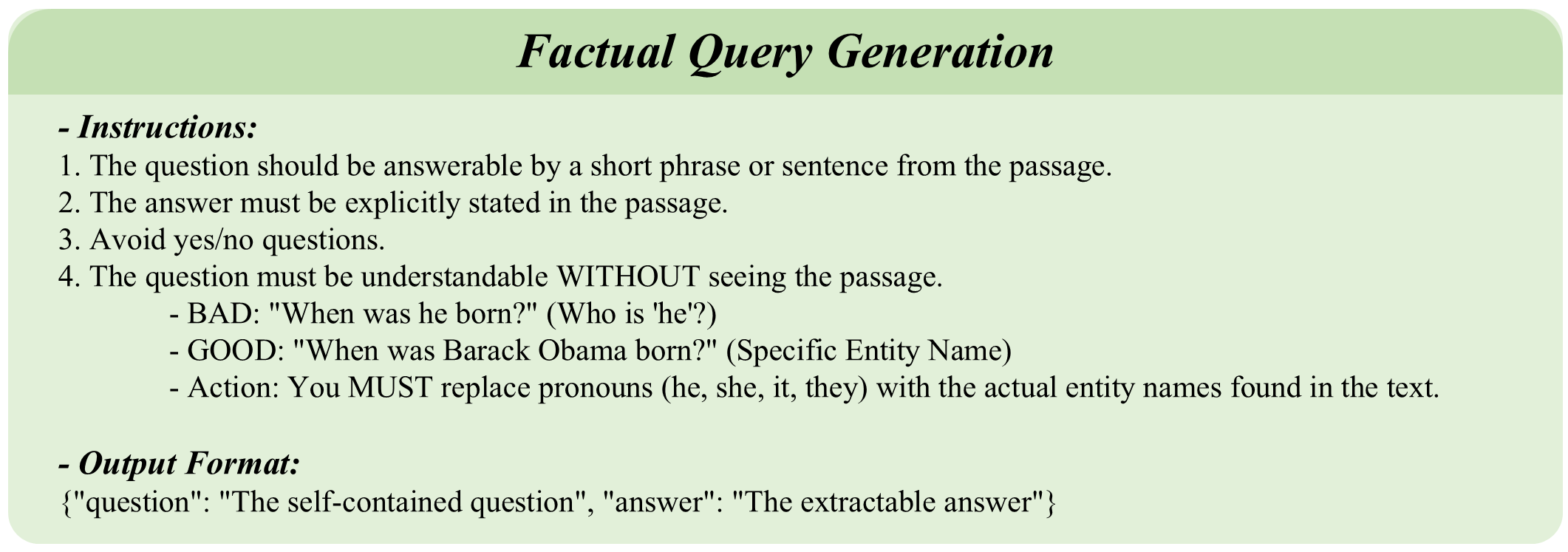 Factual Query Generation

- Instructions:
1. The question should be answerable by a short phrase or sentence from the passage.
2. The answer must be explicitly stated in the passage.
3. Avoid yes/no questions.
4. The question must be understandable WITHOUT seeing the passage.
- BAD: "When was he born?" (Who is 'he'?)
- GOOD: "When was Barack Obama born?" (Specific Entity Name)
- Action: You MUST replace pronouns (he, she, it, they) with the actual entity names found in the text.

- Output Format:
{"question": "The self-contained question", "answer": "The extractable answer"}